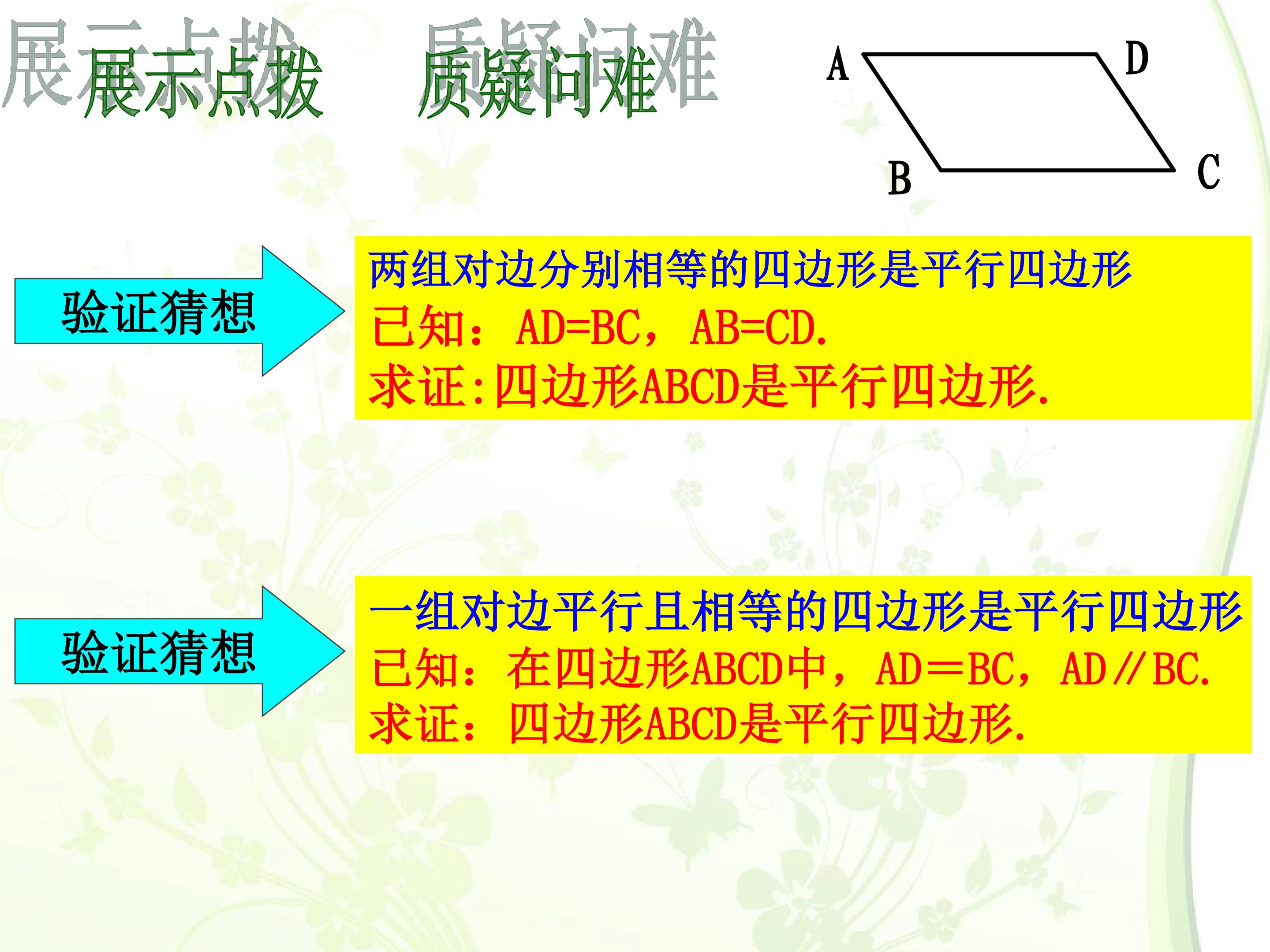 展示点拨　质疑问难

A D B C

验证猜想

两组对边分别相等的四边形是平行四边形
已知：AD=BC，AB=CD.
求证:四边形ABCD是平行四边形.

验证猜想

一组对边平行且相等的四边形是平行四边形
已知：在四边形ABCD中，AD＝BC，AD∥BC.
求证：四边形ABCD是平行四边形.